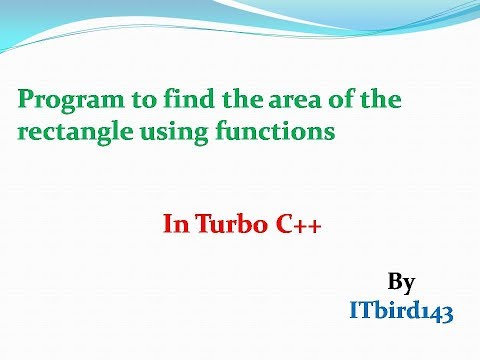 Program to find the area of the rectangle using functions

In Turbo C++

By
ITbird143